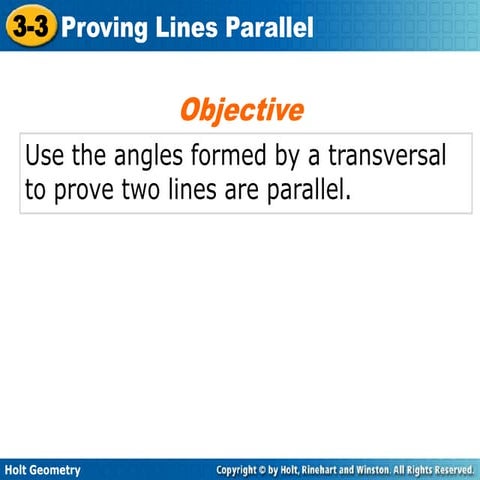 3-3 Proving Lines Parallel

Objective

Use the angles formed by a transversal to prove two lines are parallel.

Holt Geometry

Copyright © by Holt, Rinehart and Winston. All Rights Reserved.